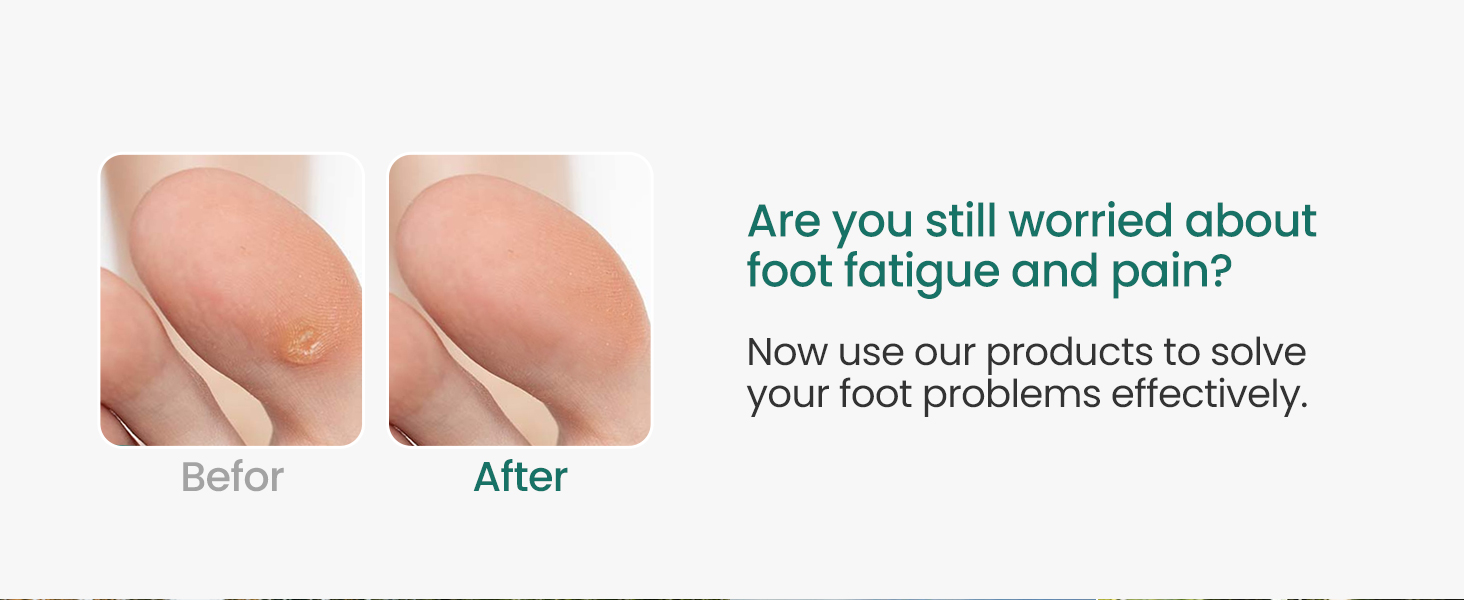 Befor

After

Are you still worried about foot fatigue and pain?

Now use our products to solve your foot problems effectively.